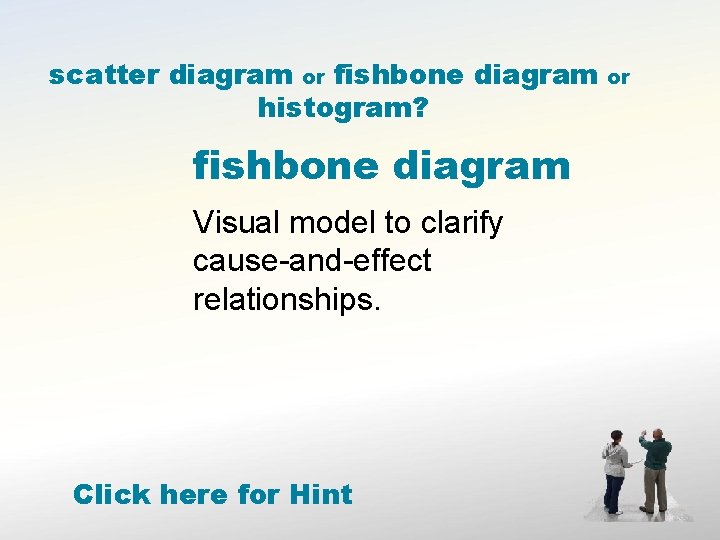 scatter diagram or fishbone diagram or histogram?

fishbone diagram

Visual model to clarify cause-and-effect relationships.

Click here for Hint